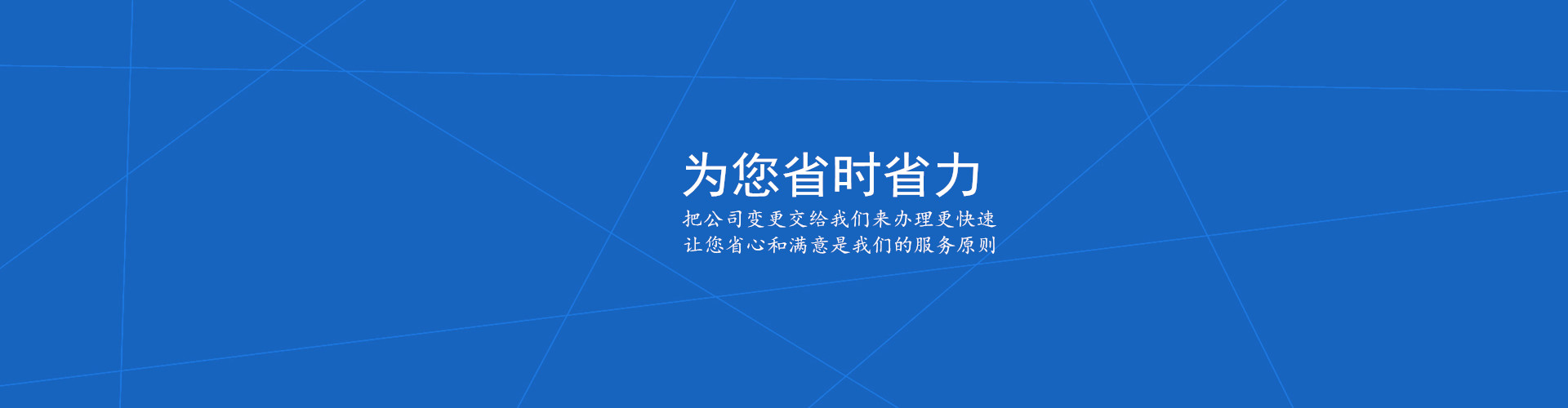 为您省时省力

把公司变更交给我们来办理更快速
让您省心和满意是我们的服务原则